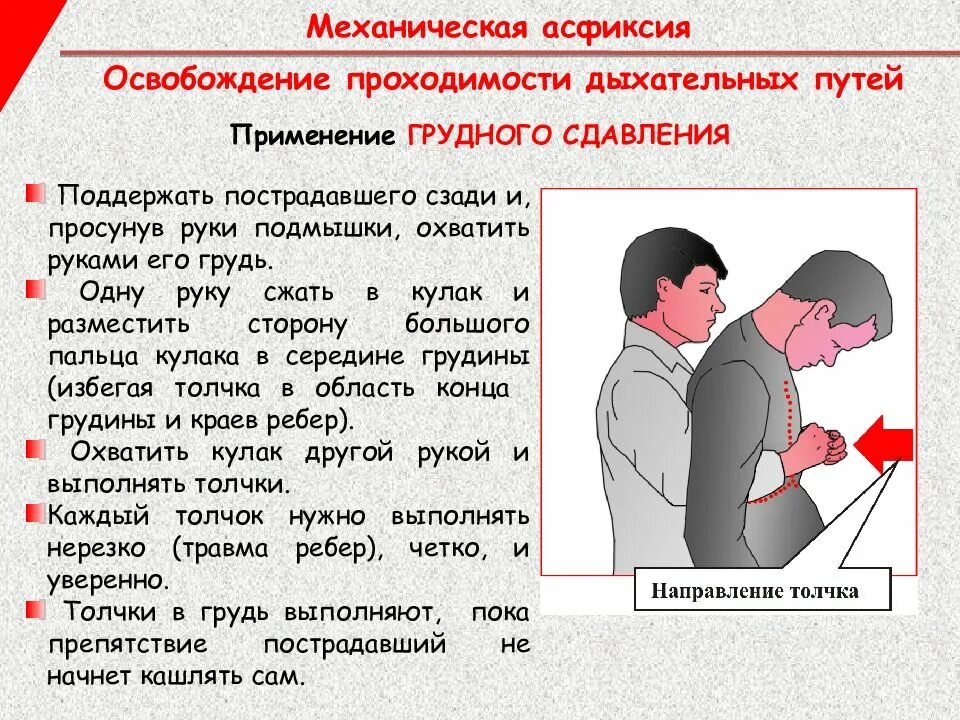 Механическая асфиксия

Освобождение проходимости дыхательных путей

Применение ГРУДНОГО СДАВЛЕНИЯ

Поддержать пострадавшего сзади и, просунув руки подмышки, охватить руками его грудь.

Одну руку сжать в кулак и разместить сторону большого пальца кулака в середине грудины (избегая толчка в область конца грудины и краев ребер).

Охватить кулак другой рукой и выполнять толчки.

Каждый толчок нужно выполнять нерезко (травма ребер), четко, и уверенно.

Толчки в грудь выполняют, пока препятствие пострадавший не начнет кашлять сам.

Направление толчка